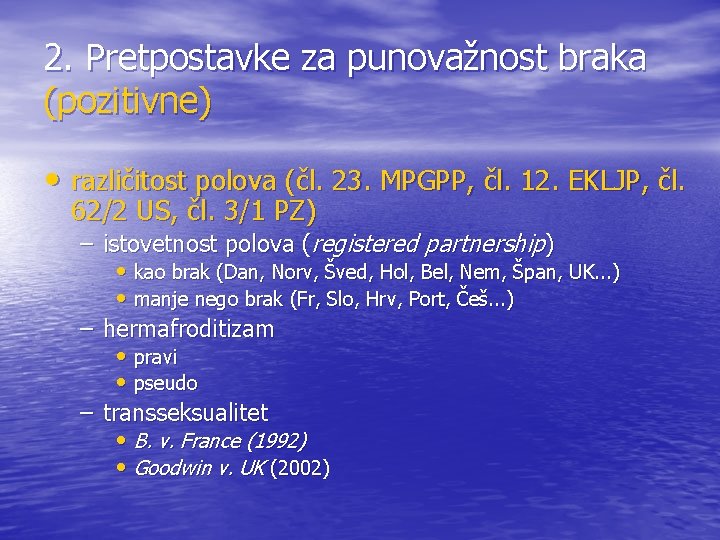 2. Pretpostavke za punovažnost braka (pozitivne)

• različitost polova (čl. 23. MPGPP, čl. 12. EKLJP, čl. 62/2 US, čl. 3/1 PZ)
– istovetnost polova (registered partnership)
• kao brak (Dan, Norv, Šved, Hol, Bel, Nem, Špan, UK...)
• manje nego brak (Fr, Slo, Hrv, Port, Češ...)
– hermafroditizam
• pravi
• pseudo
– transseksualitet
• B. v. France (1992)
• Goodwin v. UK (2002)